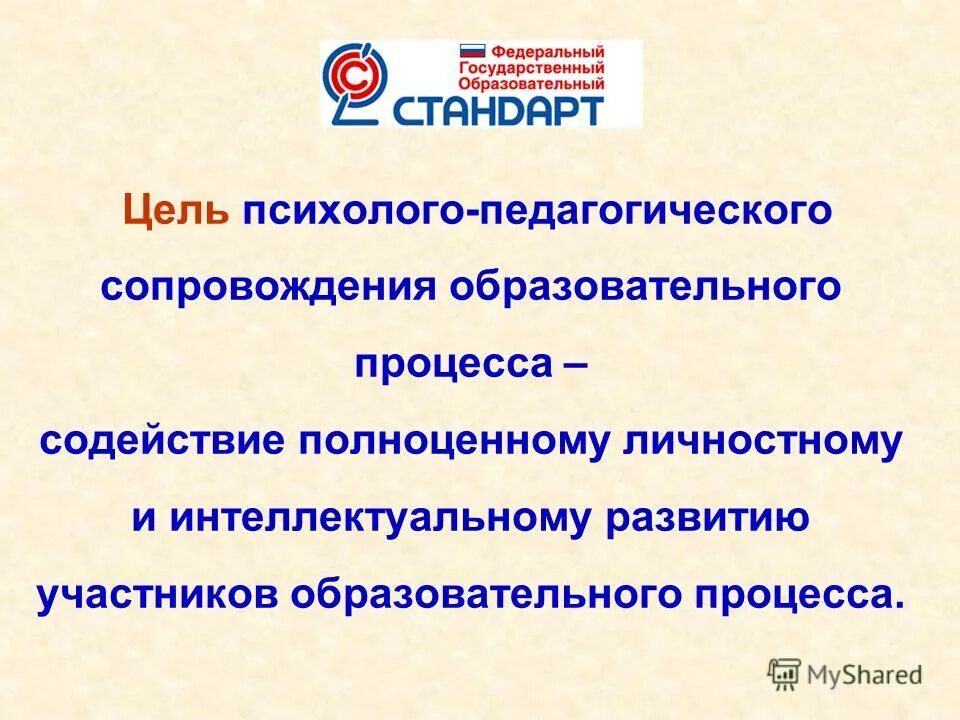 Федеральный
Государственный
Образовательный
СТАНДАРТ

Цель психолого-педагогического сопровождения образовательного процесса –
содействие полноценному личностному и интеллектуальному развитию участников образовательного процесса.

MyShared